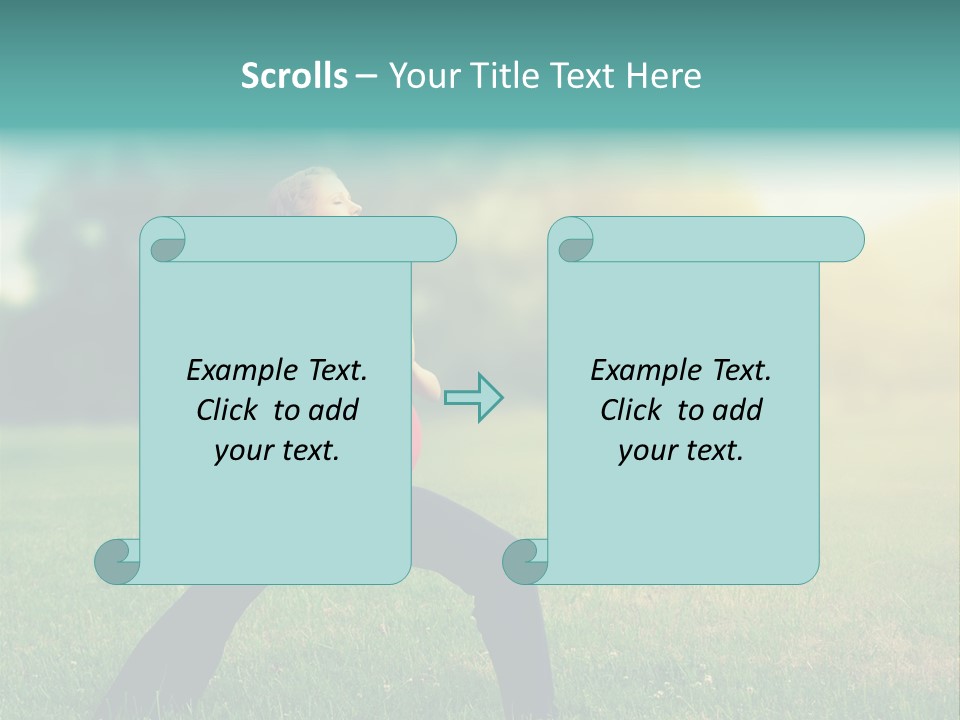 Scrolls – Your Title Text Here

Example Text. Click to add your text.

Example Text. Click to add your text.